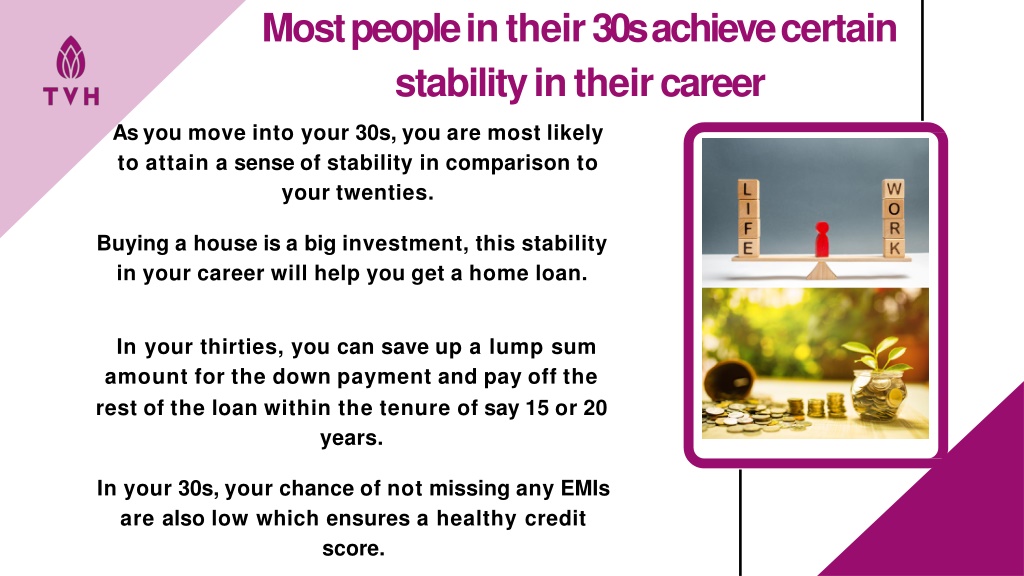 TVH

Most people in their 30s achieve certain stability in their career

As you move into your 30s, you are most likely to attain a sense of stability in comparison to your twenties.

Buying a house is a big investment, this stability in your career will help you get a home loan.

In your thirties, you can save up a lump sum amount for the down payment and pay off the rest of the loan within the tenure of say 15 or 20 years.

In your 30s, your chance of not missing any EMIs are also low which ensures a healthy credit score.

LIFE

WORK